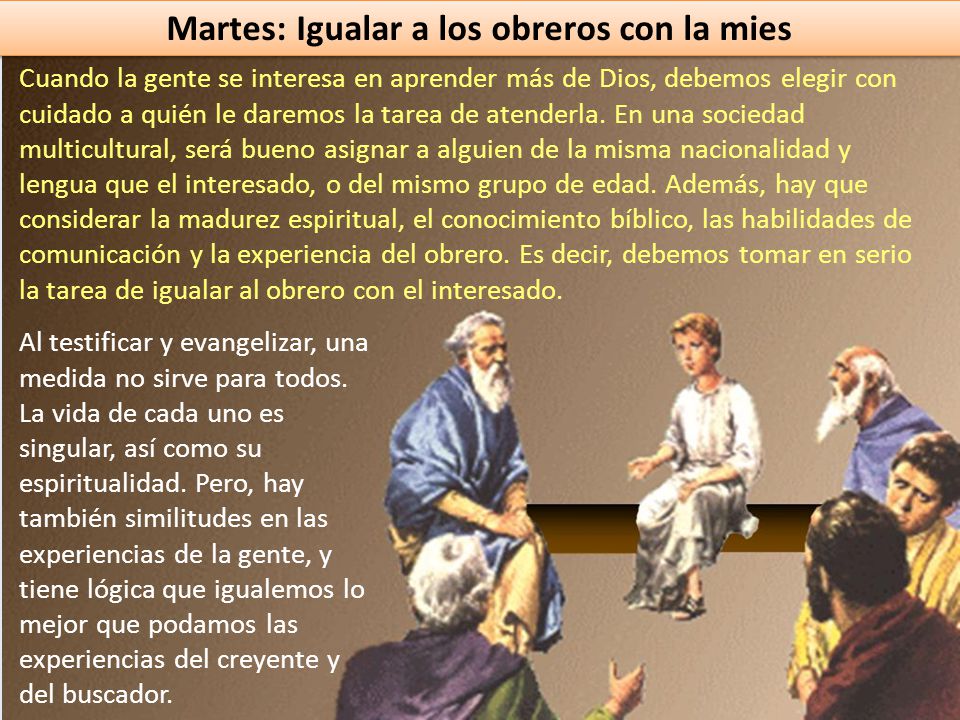 Martes: Igualar a los obreros con la mies

Cuando la gente se interesa en aprender más de Dios, debemos elegir con cuidado a quién le daremos la tarea de atenderla. En una sociedad multicultural, será bueno asignar a alguien de la misma nacionalidad y lengua que el interesado, o del mismo grupo de edad. Además, hay que considerar la madurez espiritual, el conocimiento bíblico, las habilidades de comunicación y la experiencia del obrero. Es decir, debemos tomar en serio la tarea de igualar al obrero con el interesado.

Al testificar y evangelizar, una medida no sirve para todos. La vida de cada uno es singular, así como su espiritualidad. Pero, hay también similitudes en las experiencias de la gente, y tiene lógica que igualemos lo mejor que podamos las experiencias del creyente y del buscador.